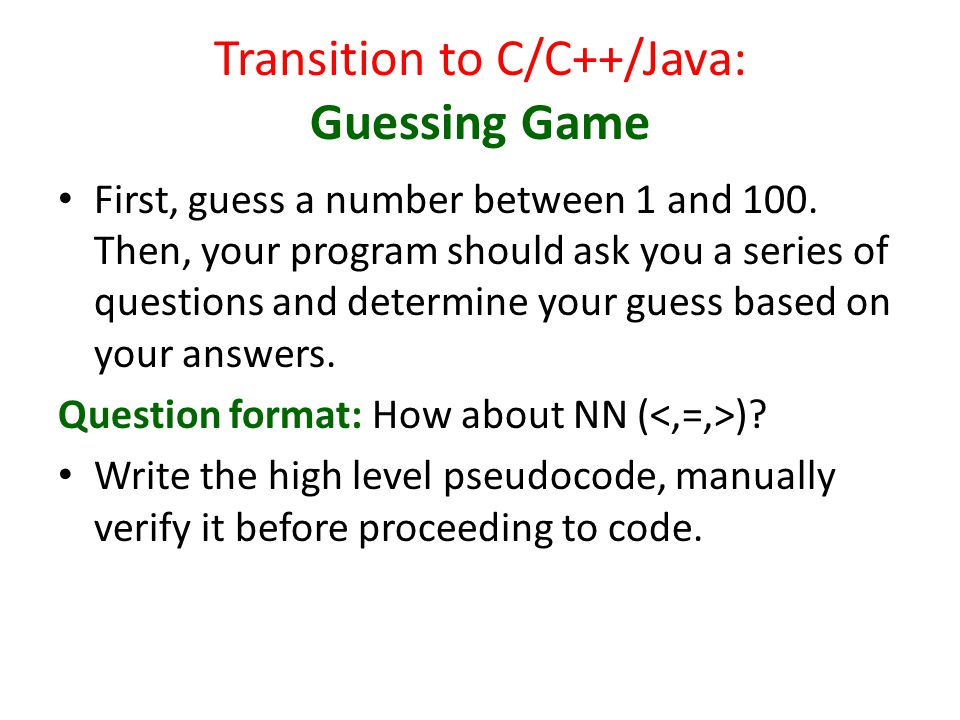 Transition to C/C++/Java:
Guessing Game

• First, guess a number between 1 and 100. Then, your program should ask you a series of questions and determine your guess based on your answers.

Question format: How about NN (<,=,>)?

• Write the high level pseudocode, manually verify it before proceeding to code.